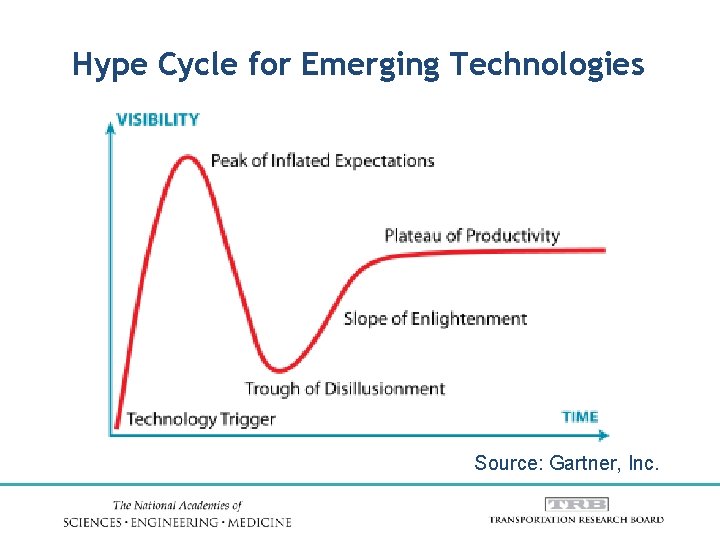 Hype Cycle for Emerging Technologies

VISIBILITY

Peak of Inflated Expectations

Plateau of Productivity

Slope of Enlightenment

Trough of Disillusionment

Technology Trigger

TIME

Source: Gartner, Inc.

The National Academies of
SCIENCES · ENGINEERING · MEDICINE

TRB
TRANSPORTATION RESEARCH BOARD